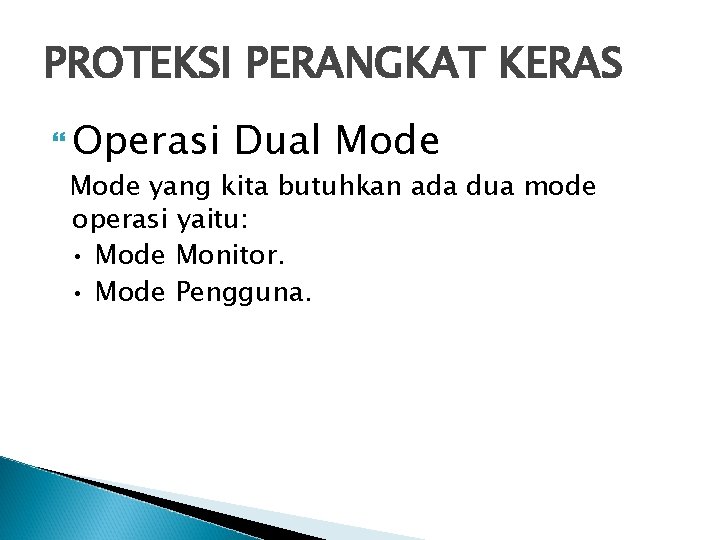 PROTEKSI PERANGKAT KERAS

Operasi Dual Mode

Mode yang kita butuhkan ada dua mode operasi yaitu:
• Mode Monitor.
• Mode Pengguna.